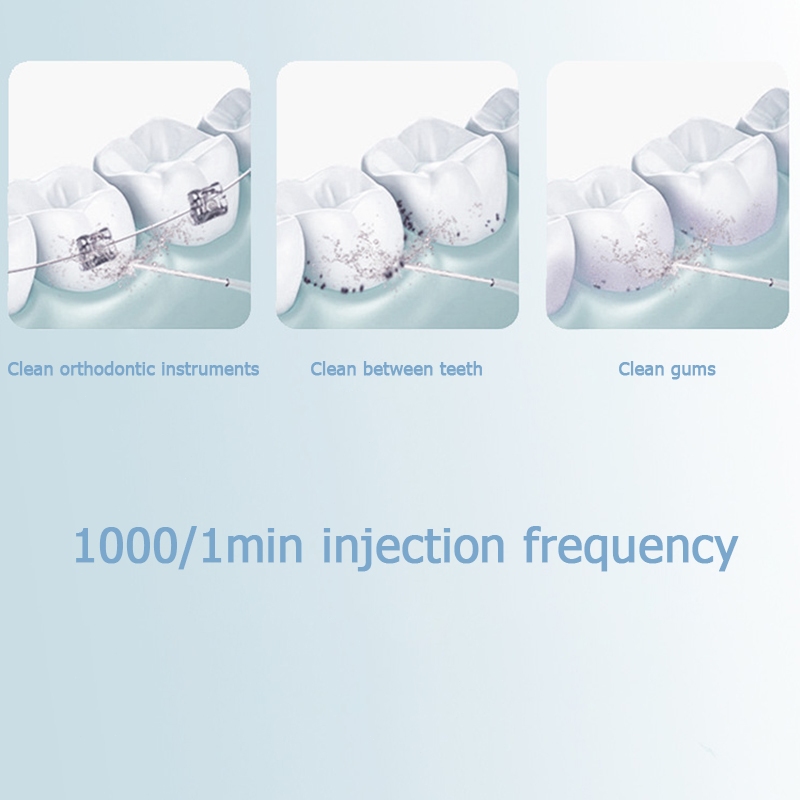 Clean orthodontic instruments

Clean between teeth

Clean gums

1000/1min injection frequency